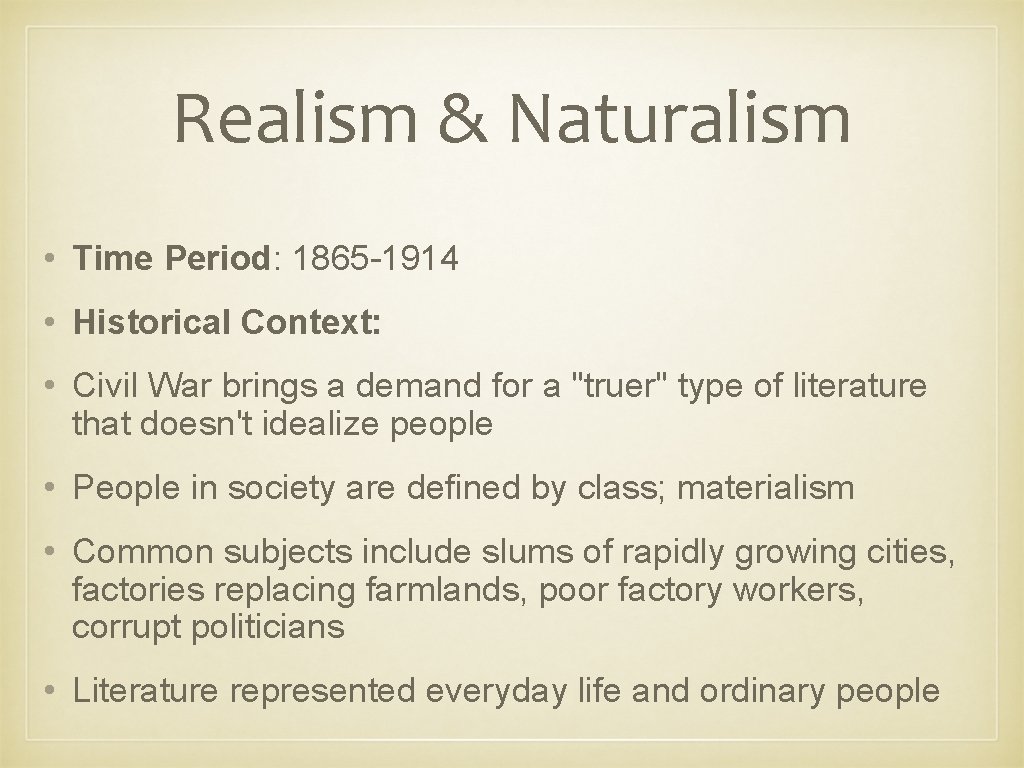 Realism & Naturalism

• Time Period: 1865-1914

• Historical Context:

• Civil War brings a demand for a "truer" type of literature that doesn't idealize people

• People in society are defined by class; materialism

• Common subjects include slums of rapidly growing cities, factories replacing farmlands, poor factory workers, corrupt politicians

• Literature represented everyday life and ordinary people